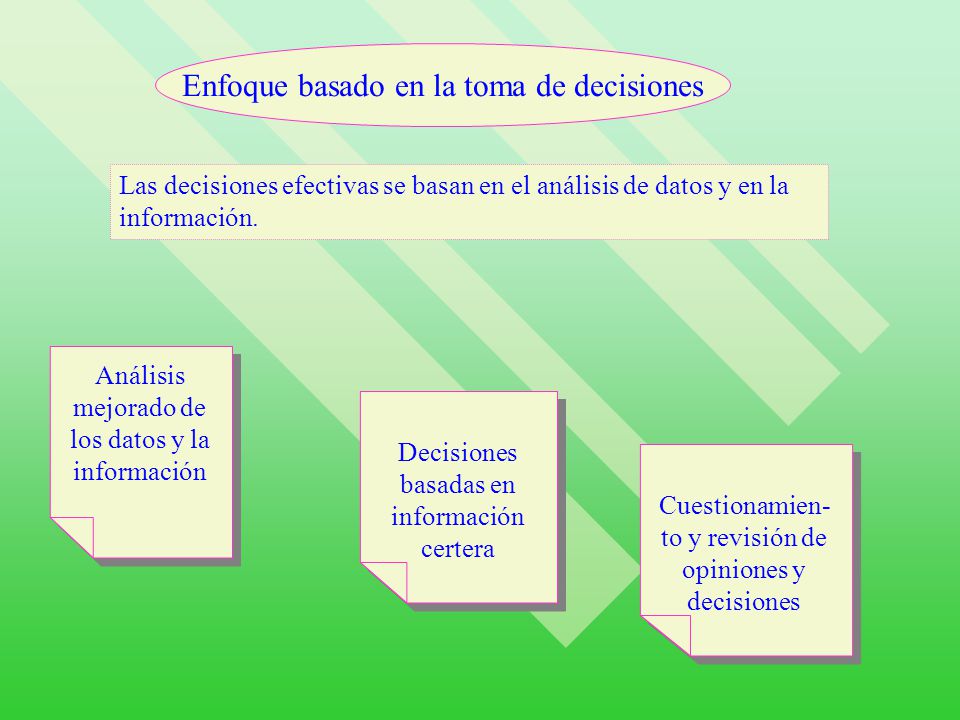 Enfoque basado en la toma de decisiones

Las decisiones efectivas se basan en el análisis de datos y en la información.

Análisis mejorado de los datos y la información

Decisiones basadas en información certera

Cuestionamiento y revisión de opiniones y decisiones